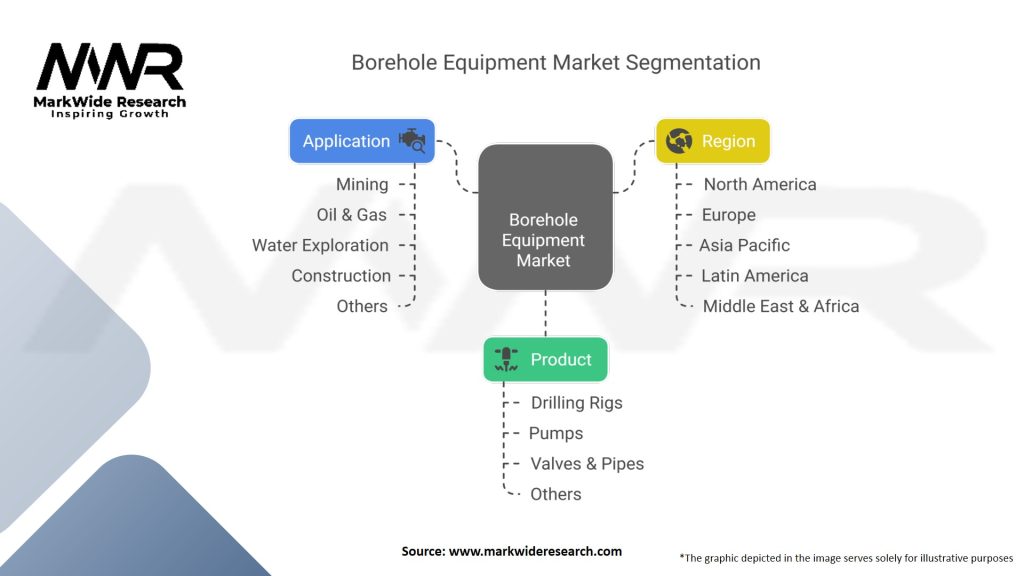 MWR
MarkWide Research
Inspiring Growth

Borehole Equipment Market Segmentation

Application
Mining
Oil & Gas
Water Exploration
Construction
Others

Borehole Equipment Market

Region
North America
Europe
Asia Pacific
Latin America
Middle East & Africa

Product
Drilling Rigs
Pumps
Valves & Pipes
Others

Source: www.markwideresearch.com

*The graphic depicted in the image serves solely for illustrative purposes